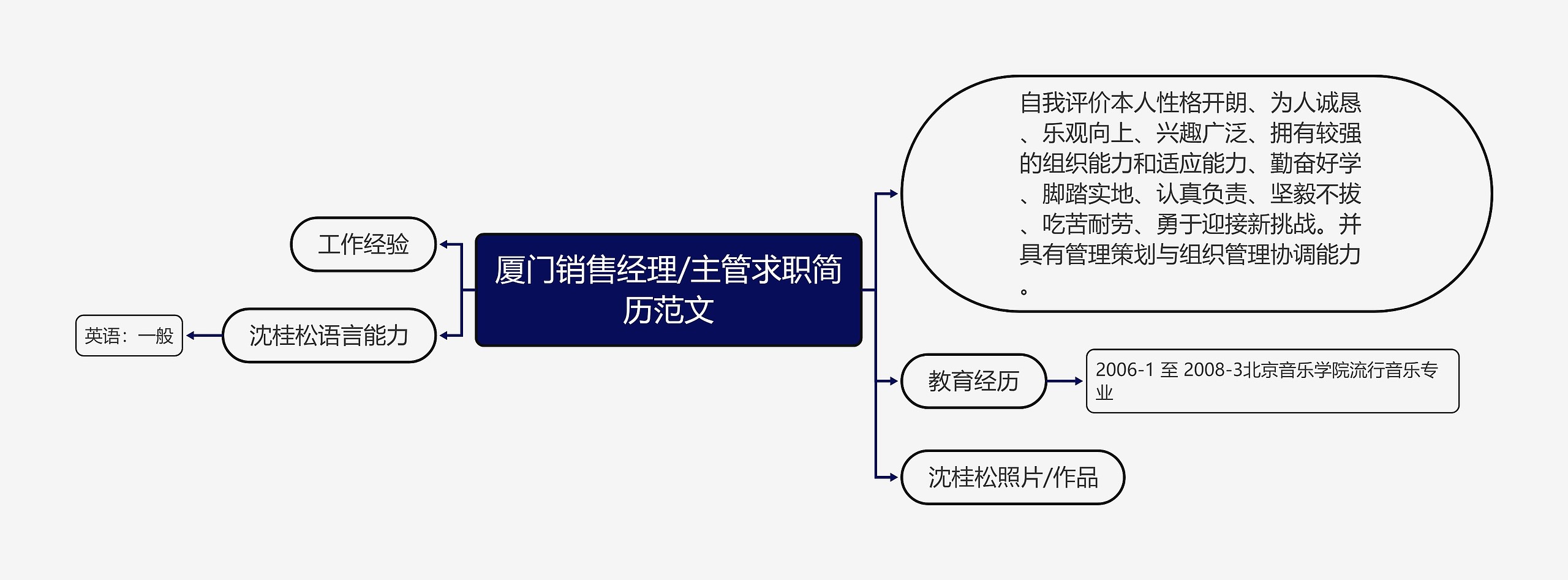 厦门销售经理/主管求职简历范文

工作经验

沈桂松语言能力

英语：一般

自我评价本人性格开朗、为人诚恳、乐观向上、兴趣广泛、拥有较强的组织能力和适应能力、勤奋好学、脚踏实地、认真负责、坚毅不拔、吃苦耐劳、勇于迎接新挑战。并具有管理策划与组织管理协调能力。

教育经历

2006-1 至 2008-3北京音乐学院流行音乐专业

沈桂松照片/作品